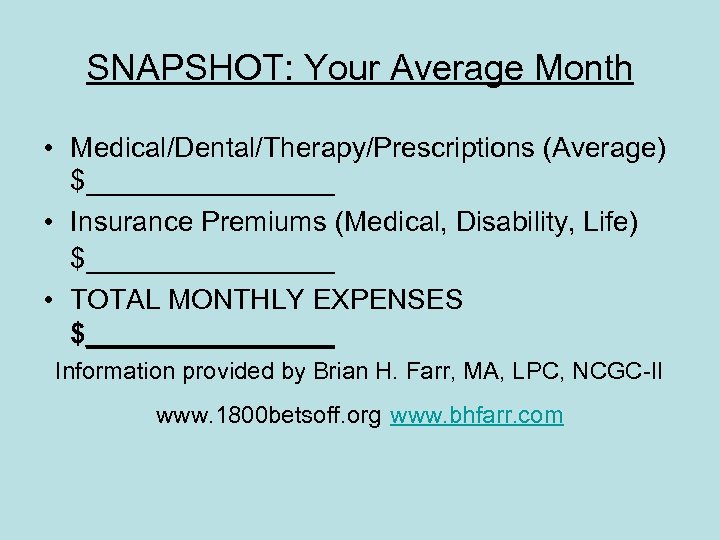 SNAPSHOT: Your Average Month

• Medical/Dental/Therapy/Prescriptions (Average) $________________

• Insurance Premiums (Medical, Disability, Life) $________________

• TOTAL MONTHLY EXPENSES $________________

Information provided by Brian H. Farr, MA, LPC, NCGC-II

www.1800betsoff.org www.bhfarr.com